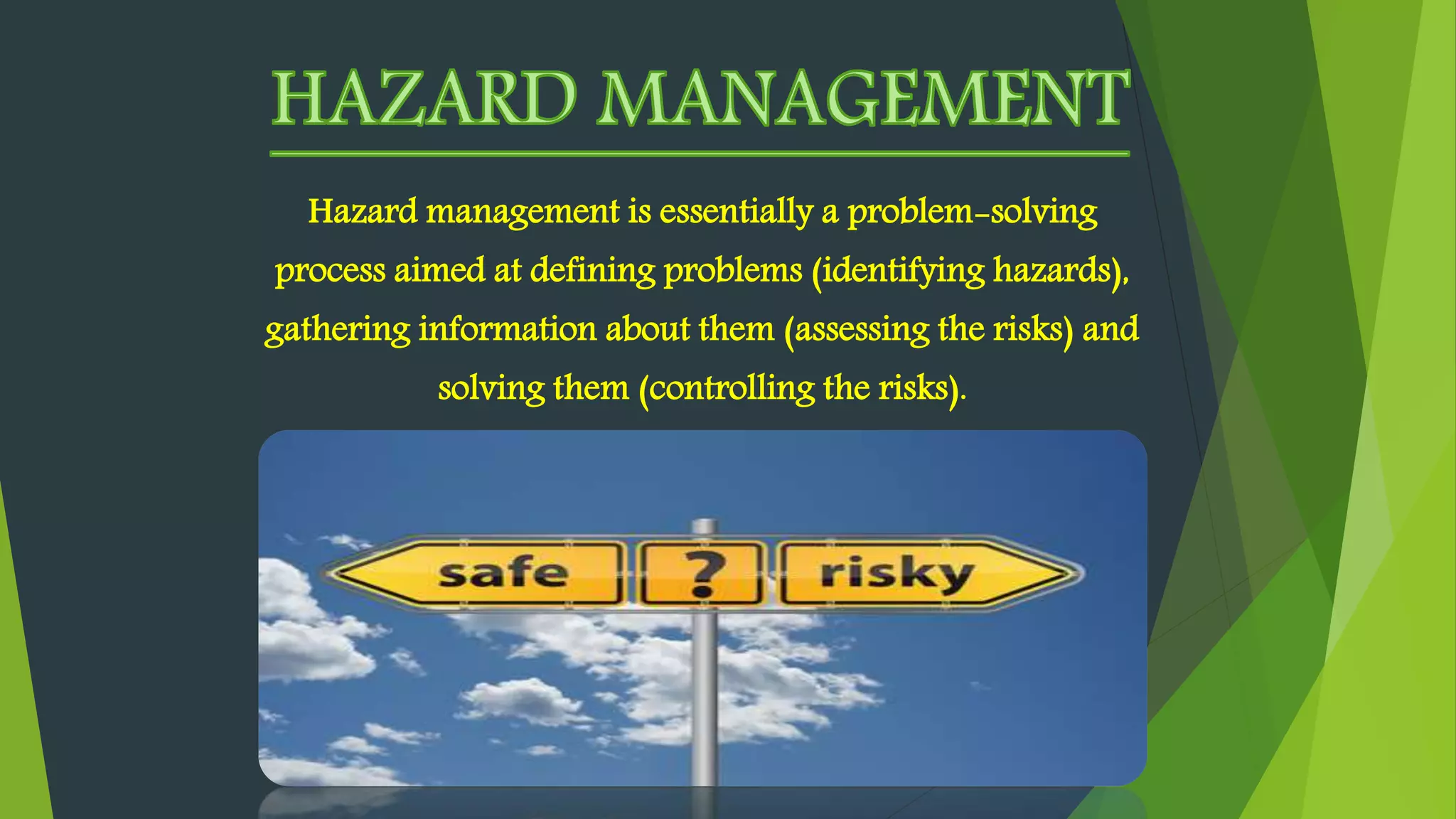 HAZARD MANAGEMENT

Hazard management is essentially a problem-solving process aimed at defining problems (identifying hazards), gathering information about them (assessing the risks) and solving them (controlling the risks).

safe ? risky